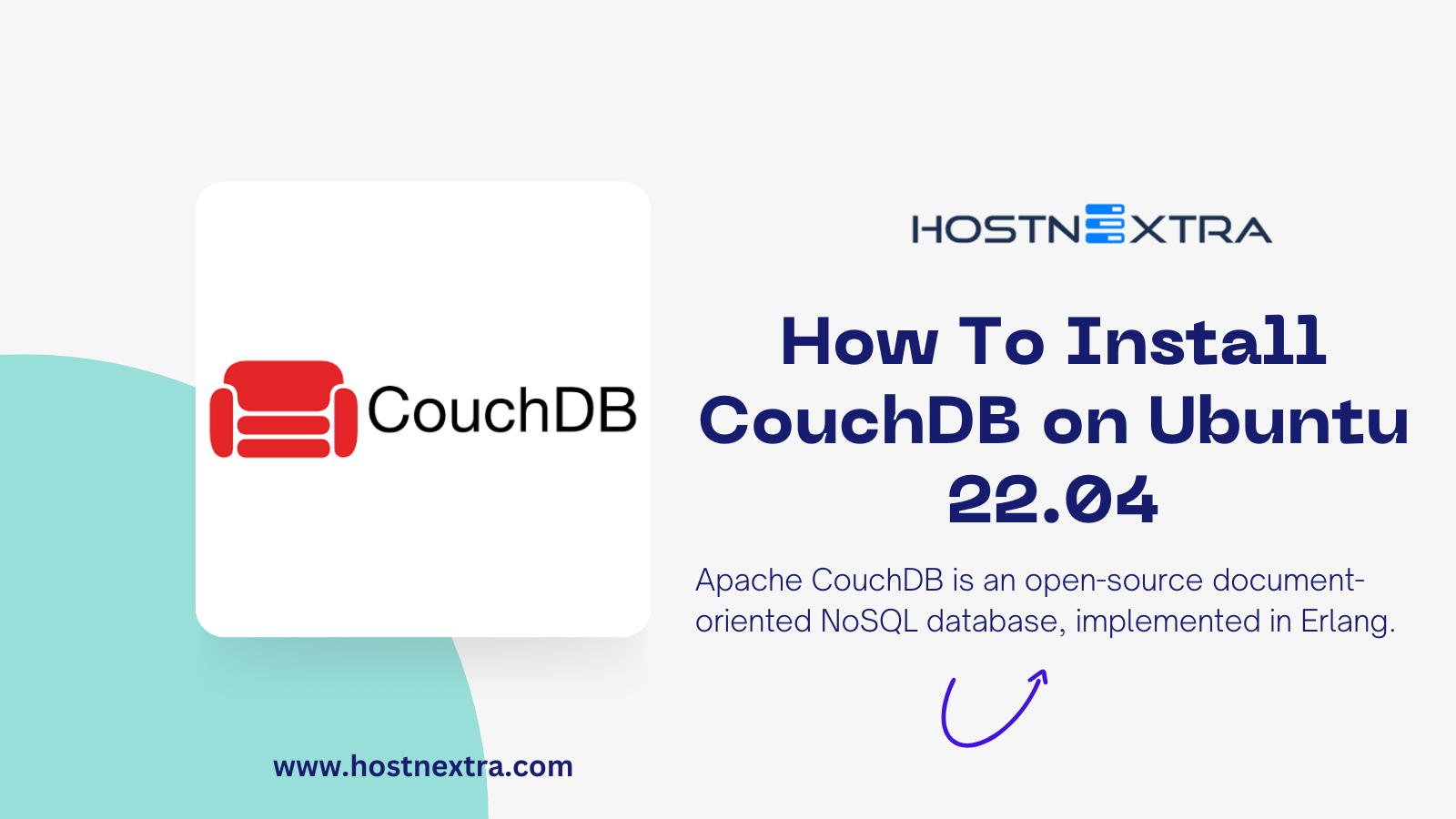 CouchDB

HOSTNEXTRA

How To Install CouchDB on Ubuntu 22.04

Apache CouchDB is an open-source document-oriented NoSQL database, implemented in Erlang.

www.hostnextra.com